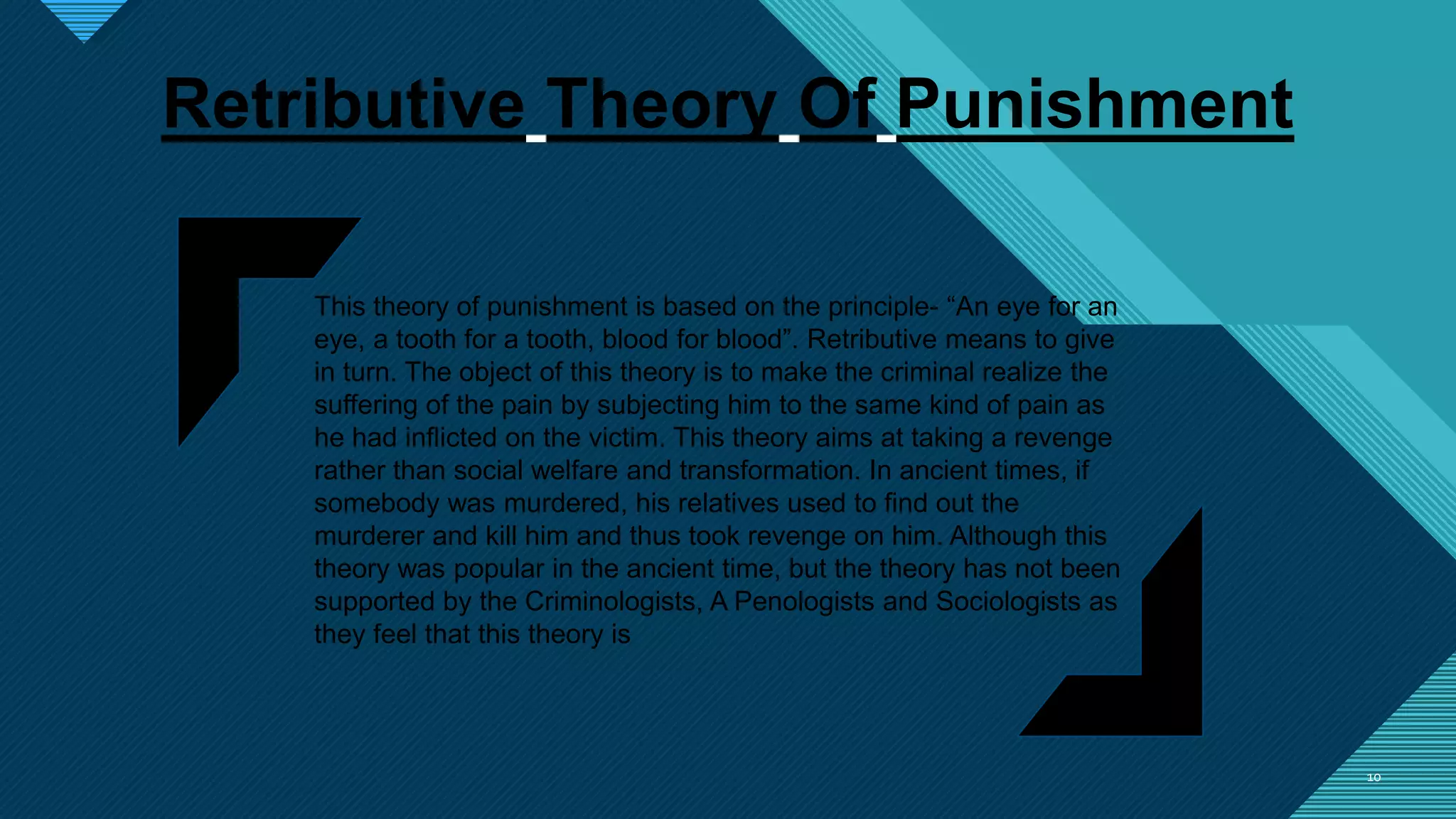 Retributive Theory Of Punishment

This theory of punishment is based on the principle- “An eye for an eye, a tooth for a tooth, blood for blood”. Retributive means to give in turn. The object of this theory is to make the criminal realize the suffering of the pain by subjecting him to the same kind of pain as he had inflicted on the victim. This theory aims at taking a revenge rather than social welfare and transformation. In ancient times, if somebody was murdered, his relatives used to find out the murderer and kill him and thus took revenge on him. Although this theory was popular in the ancient time, but the theory has not been supported by the Criminologists, A Penologists and Sociologists as they feel that this theory is

10